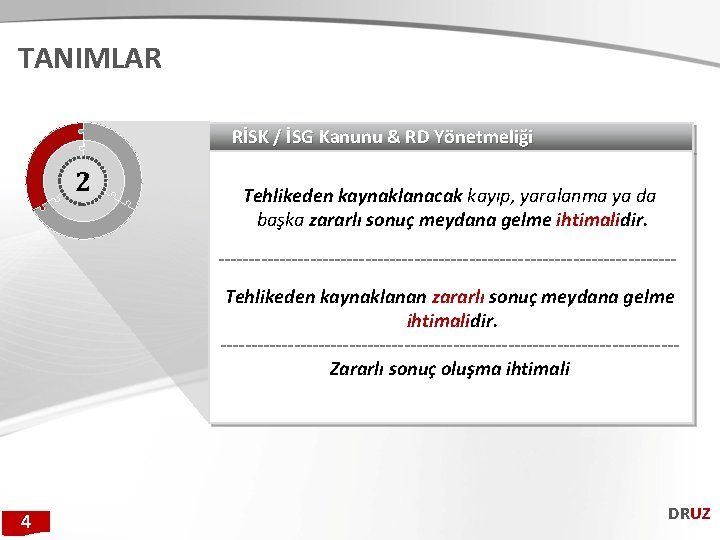 TANIMLAR

2

RİSK / İSG Kanunu & RD Yönetmeliği

Tehlikeden kaynaklanacak kayıp, yaralanma ya da başka zararlı sonuç meydana gelme ihtimalidir.

Tehlikeden kaynaklanan zararlı sonuç meydana gelme ihtimalidir.

Zararlı sonuç oluşma ihtimali

4

DRUZ